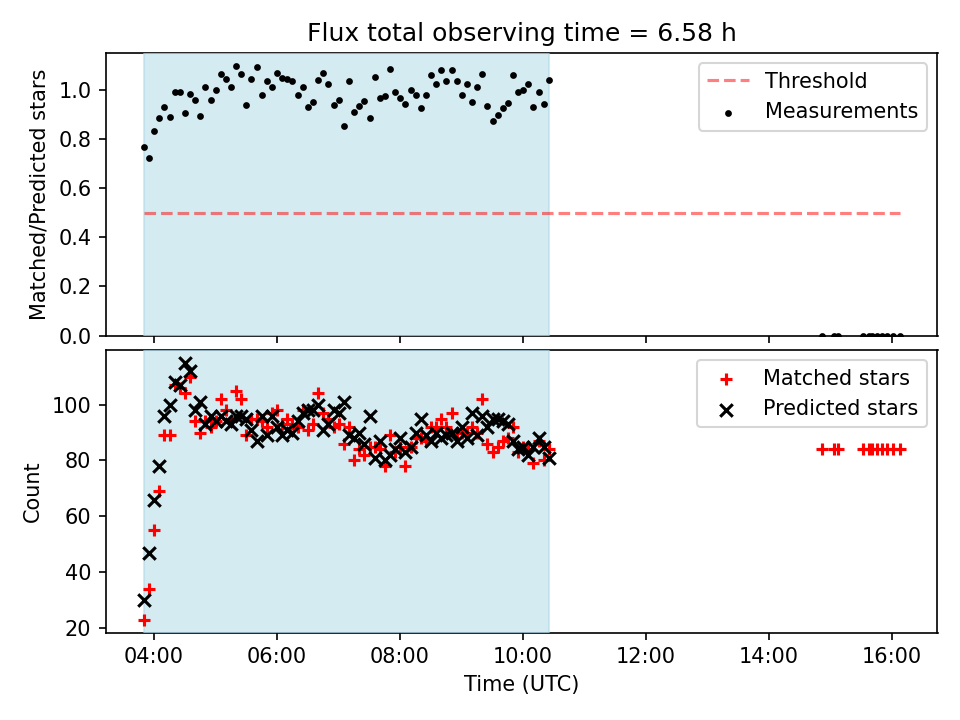 Flux total observing time = 6.58 h

Matched/Predicted stars

1.0
0.8
0.6
0.4
0.2
0.0

Threshold
Measurements

Count

100
80
60
40
20

Matched stars
Predicted stars

04:00
06:00
08:00
10:00
12:00
14:00
16:00

Time (UTC)